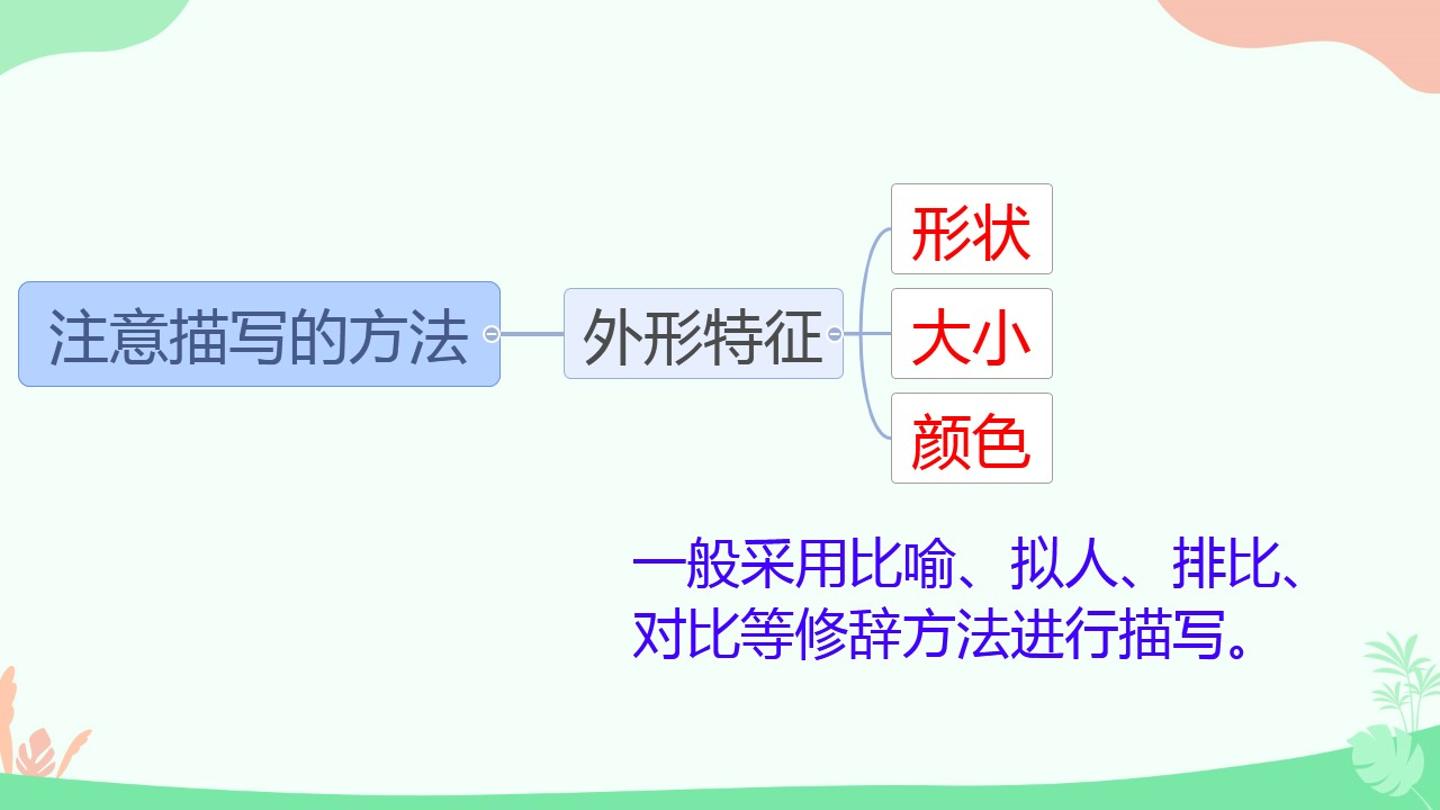 注意描写的方法

外形特征

形状

大小

颜色

一般采用比喻、拟人、排比、对比等修辞方法进行描写。